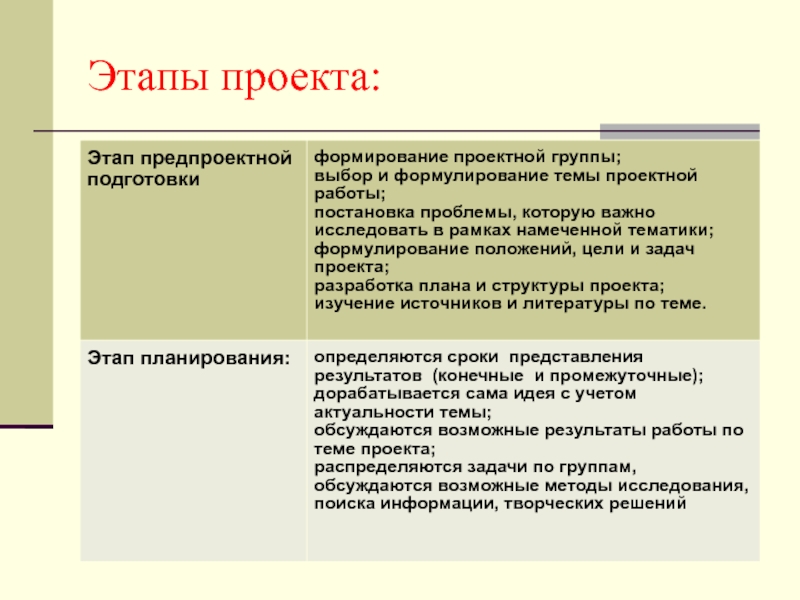 Этапы проекта:

| Этап предпроектной подготовки | формирование проектной группы; выбор и формулирование темы проектной работы; постановка проблемы, которую важно исследовать в рамках намеченной тематики; формулирование положений, цели и задач проекта; разработка плана и структуры проекта; изучение источников и литературы по теме. |
|---|---|
| Этап планирования: | определяются сроки представления результатов (конечные и промежуточные); дорабатывается сама идея с учетом актуальности темы; обсуждаются возможные результаты работы по теме проекта; распределяются задачи по группам, обсуждаются возможные методы исследования, поиска информации, творческих решений |